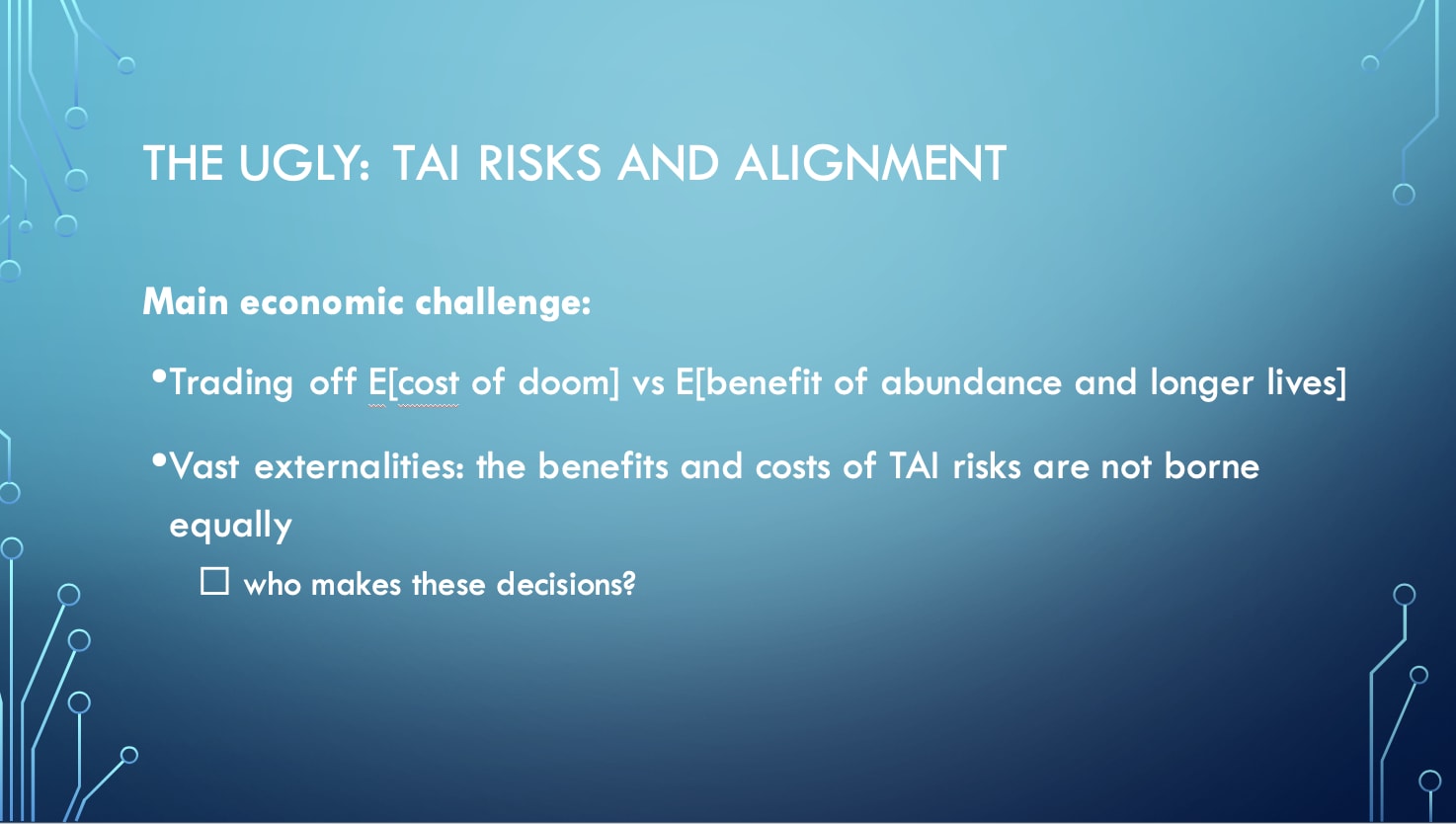 THE UGLY: TAI RISKS AND ALIGNMENT

Main economic challenge:

•Trading off E[cost of doom] vs E[benefit of abundance and longer lives]

•Vast externalities: the benefits and costs of TAI risks are not borne equally

☐ who makes these decisions?